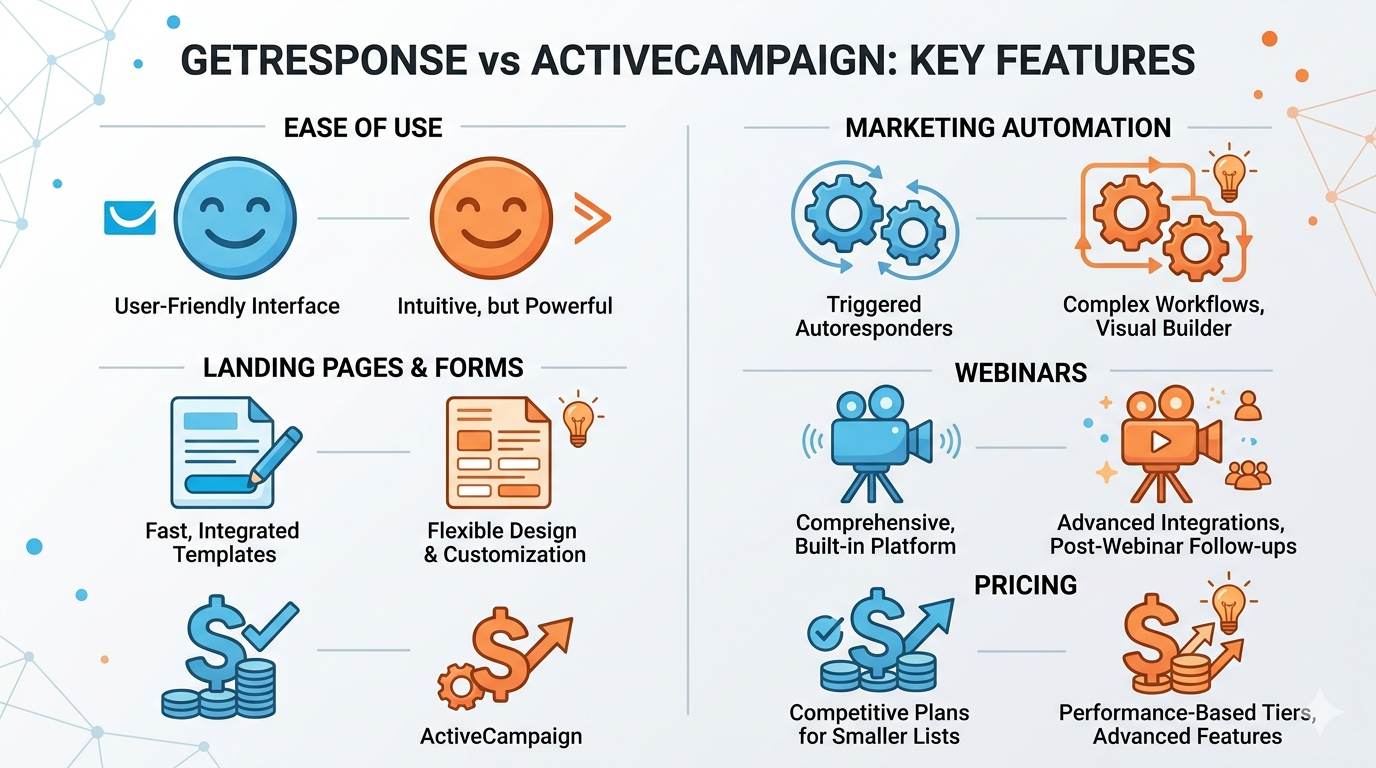 GETRESPONSE vs ACTIVECAMPAIGN: KEY FEATURES

EASE OF USE

User-Friendly Interface

Intuitive, but Powerful

LANDING PAGES & FORMS

Fast, Integrated Templates

Flexible Design & Customization

ActiveCampaign

MARKETING AUTOMATION

Triggered Autoresponders

Complex Workflows, Visual Builder

WEBINARS

Comprehensive, Built-in Platform

Advanced Integrations, Post-Webinar Follow-ups

PRICING

Competitive Plans for Smaller Lists

Performance-Based Tiers, Advanced Features